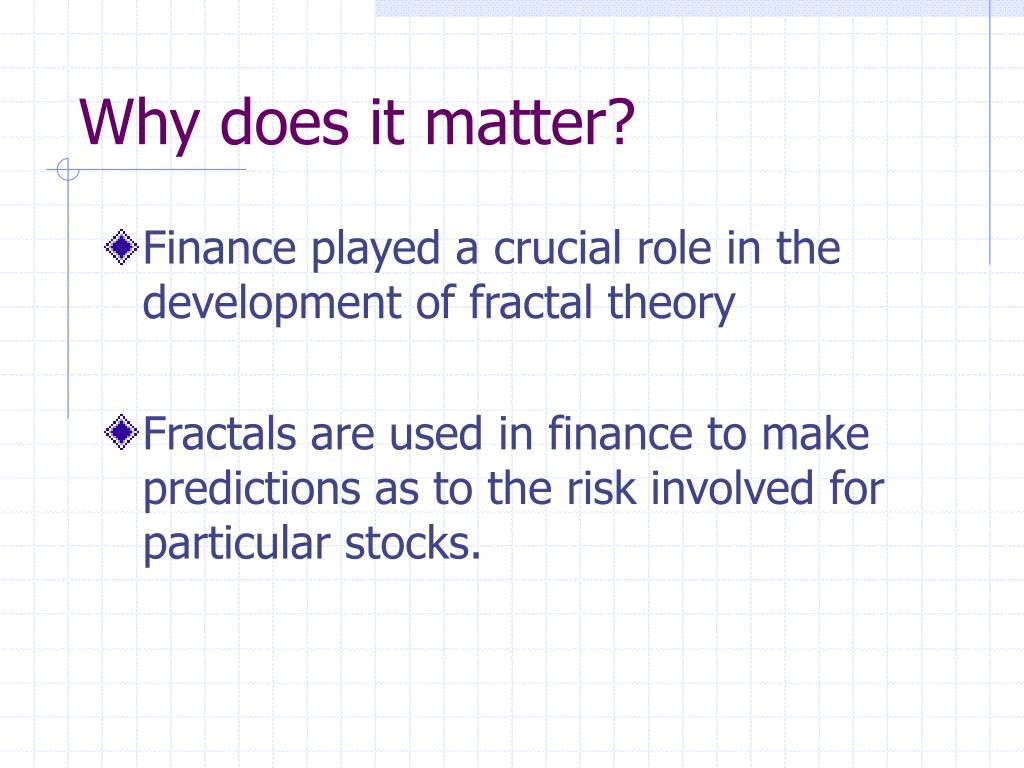 Why does it matter?

Finance played a crucial role in the development of fractal theory

Fractals are used in finance to make predictions as to the risk involved for particular stocks.